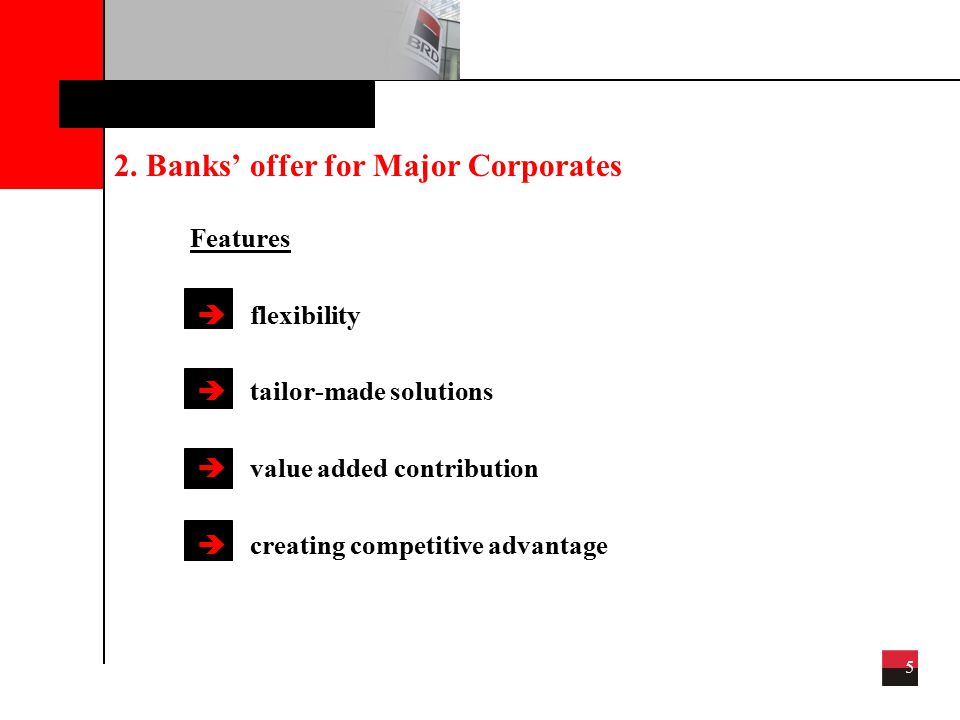 BRD

2. Banks’ offer for Major Corporates

Features

flexibility

tailor-made solutions

value added contribution

creating competitive advantage

5